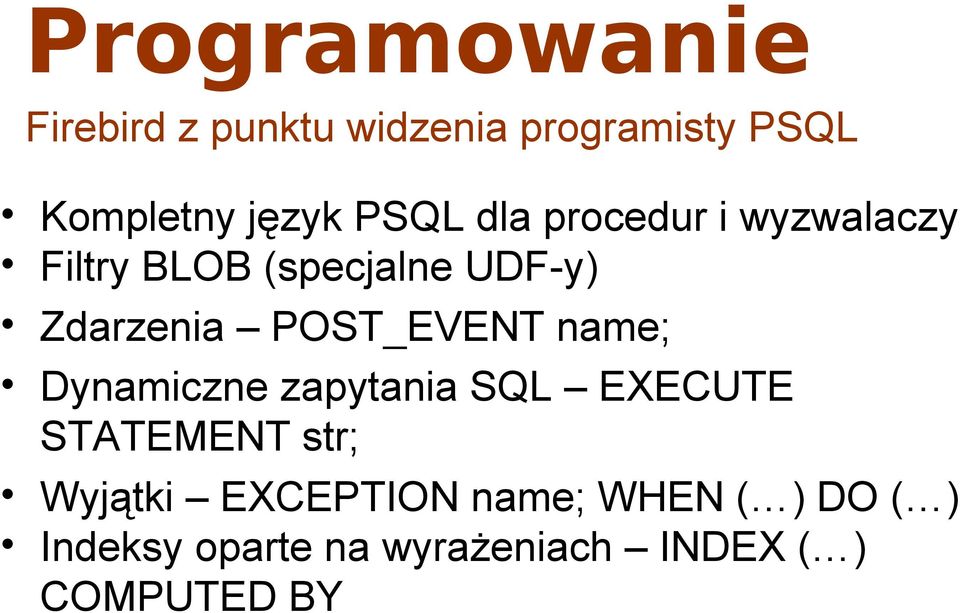 Programowanie

Firebird z punktu widzenia programisty PSQL

• Kompletny język PSQL dla procedur i wyzwalaczy
• Filtry BLOB (specjalne UDF-y)
• Zdarzenia – POST_EVENT name;
• Dynamiczne zapytania SQL – EXECUTE STATEMENT str;
• Wyjątki – EXCEPTION name; WHEN (…) DO (…)
• Indeksy oparte na wyrażeniach – INDEX (…) COMPUTED BY